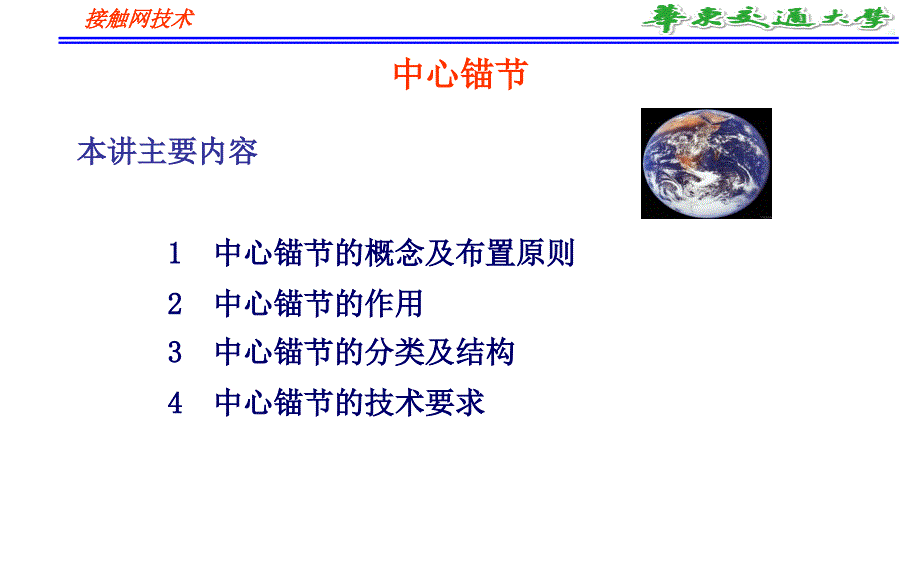 接触网技术

華東交通大學

中心锚节

本讲主要内容

1 中心锚节的概念及布置原则

2 中心锚节的作用

3 中心锚节的分类及结构

4 中心锚节的技术要求